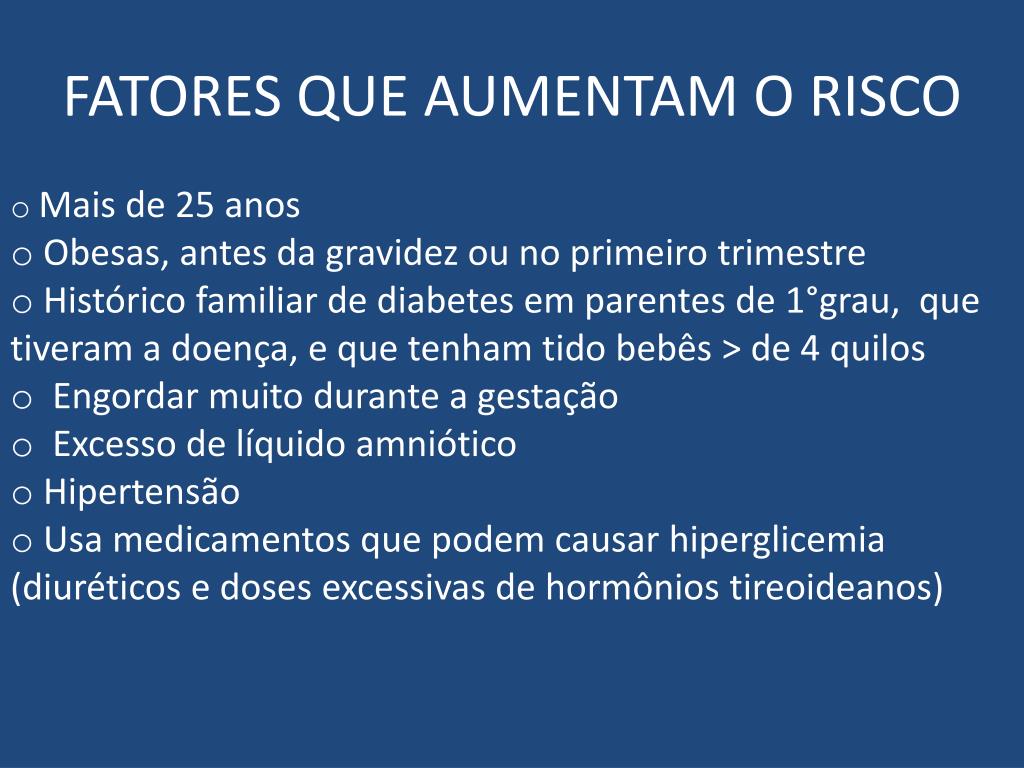 FATORES QUE AUMENTAM O RISCO

o Mais de 25 anos
o Obesas, antes da gravidez ou no primeiro trimestre
o Histórico familiar de diabetes em parentes de 1°grau, que tiveram a doença, e que tenham tido bebês > de 4 quilos
o Engordar muito durante a gestação
o Excesso de líquido amniótico
o Hipertensão
o Usa medicamentos que podem causar hiperglicemia (diuréticos e doses excessivas de hormônios tireoideanos)